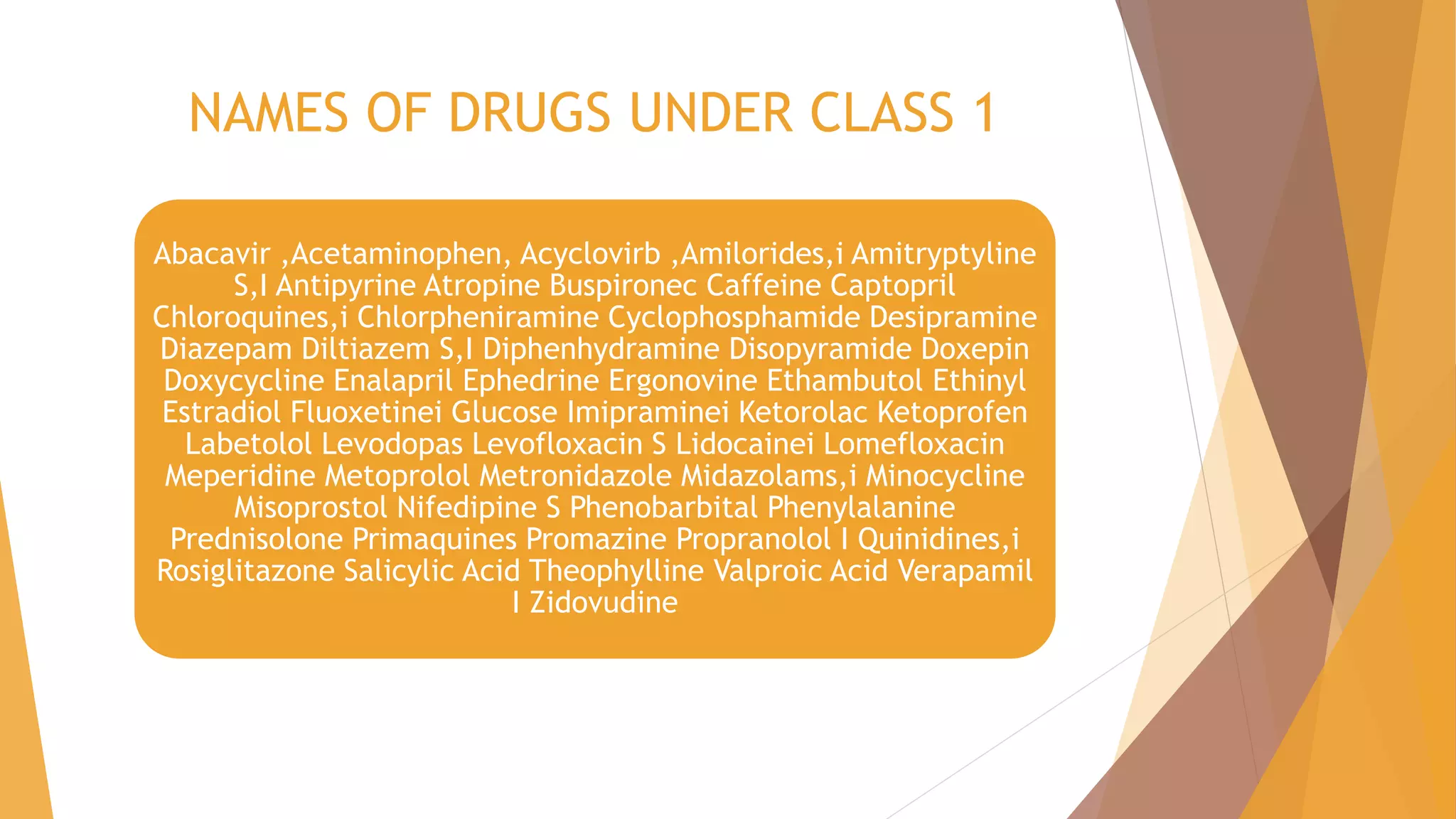 NAMES OF DRUGS UNDER CLASS 1

Abacavir ,Acetaminophen, Acyclovirb ,Amilorides,i Amitryptyline S,I Antipyrine Atropine Buspironec Caffeine Captopril Chloroquines,i Chlorpheniramine Cyclophosphamide Desipramine Diazepam Diltiazem S,I Diphenhydramine Disopyramide Doxepin Doxycycline Enalapril Ephedrine Ergonovine Ethambutol Ethinyl Estradiol Fluoxetinei Glucose Imipraminei Ketorolac Ketoprofen Labetolol Levodopas Levofloxacin S Lidocainei Lomefloxacin Meperidine Metoprolol Metronidazole Midazolams,i Minocycline Misoprostol Nifedipine S Phenobarbital Phenylalanine Prednisolone Primaquines Promazine Propranolol I Quinidines,i Rosiglitazone Salicylic Acid Theophylline Valproic Acid Verapamil I Zidovudine